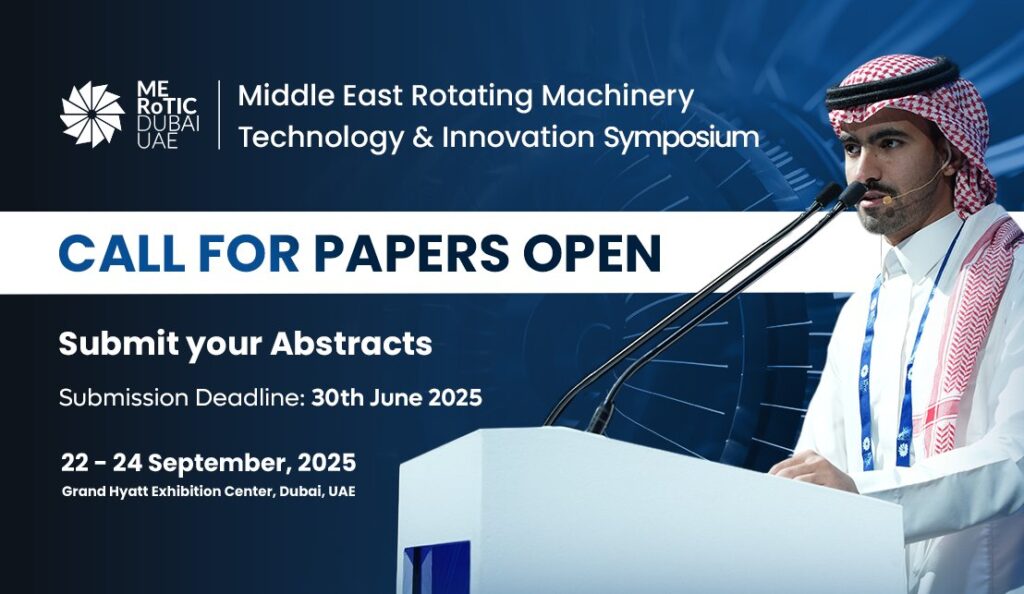 ME RoTIC DUBAI UAE

Middle East Rotating Machinery Technology & Innovation Symposium

CALL FOR PAPERS OPEN

Submit your Abstracts

Submission Deadline: 30th June 2025

22 - 24 September, 2025

Grand Hyatt Exhibition Center, Dubai, UAE